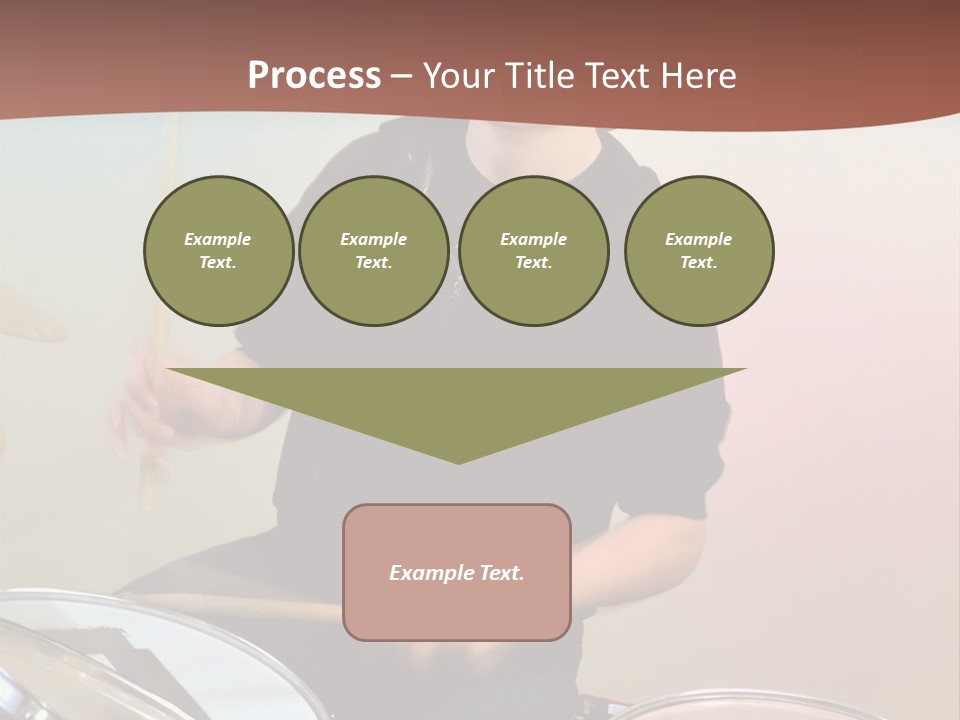 Process – Your Title Text Here

Example Text.

Example Text.

Example Text.

Example Text.

Example Text.